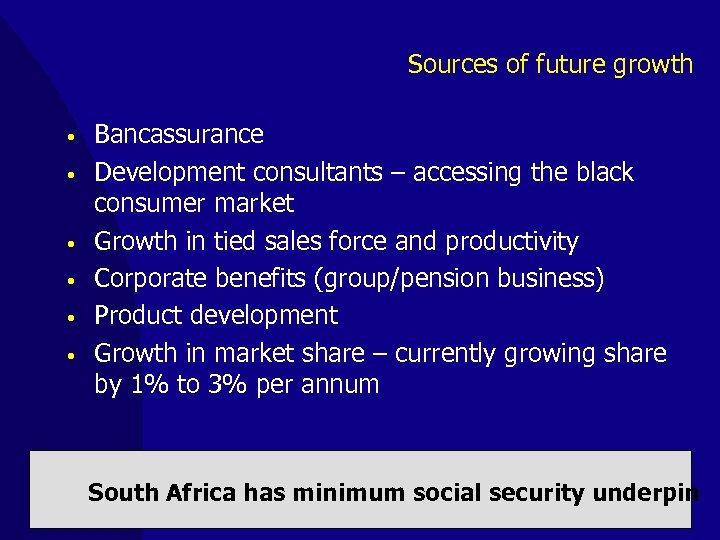 Sources of future growth

• Bancassurance
• Development consultants – accessing the black consumer market
• Growth in tied sales force and productivity
• Corporate benefits (group/pension business)
• Product development
• Growth in market share – currently growing share by 1% to 3% per annum

South Africa has minimum social security underpin